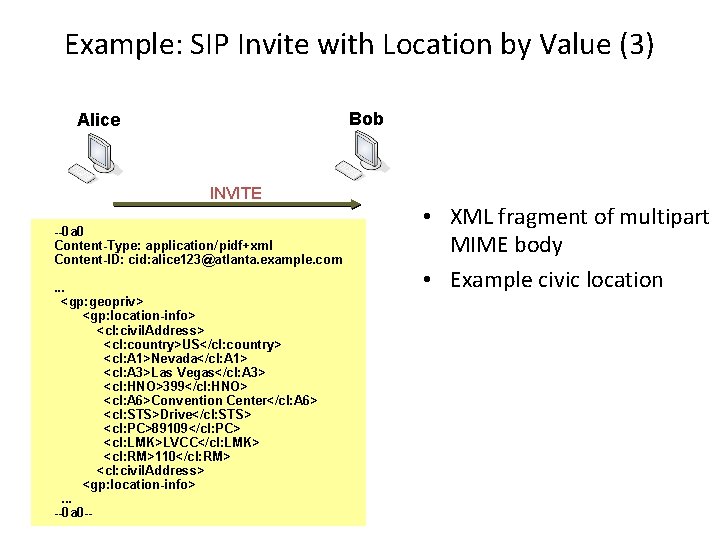 Example: SIP Invite with Location by Value (3)

Alice

Bob

INVITE

--0a0
Content-Type: application/pidf+xml
Content-ID: cid:alice123@atlanta.example.com

...
<gp:geopriv>
<gp:location-info>
<cl:civilAddress>
<cl:country>US</cl:country>
<cl:A1>Nevada</cl:A1>
<cl:A3>Las Vegas</cl:A3>
<cl:HNO>399</cl:HNO>
<cl:A6>Convention Center</cl:A6>
<cl:STS>Drive</cl:STS>
<cl:PC>89109</cl:PC>
<cl:LMK>LVCC</cl:LMK>
<cl:RM>110</cl:RM>
<cl:civilAddress>
<gp:location-info>
...
--0a0--

• XML fragment of multipart MIME body
• Example civic location